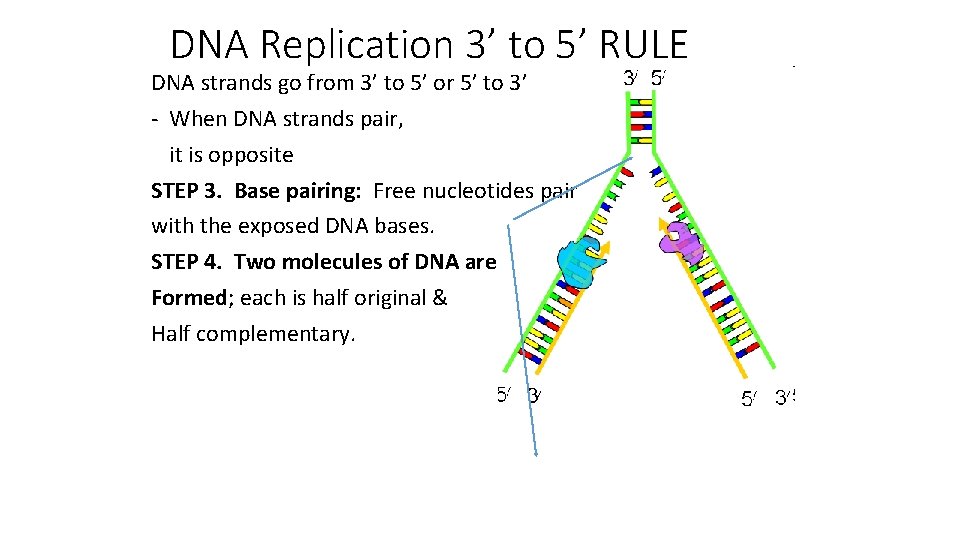 DNA Replication 3’ to 5’ RULE

DNA strands go from 3’ to 5’ or 5’ to 3’
- When DNA strands pair, it is opposite

STEP 3. Base pairing: Free nucleotides pair with the exposed DNA bases.

STEP 4. Two molecules of DNA are Formed; each is half original & Half complementary.

3′ 5′

5′ 3′

5′ 3′